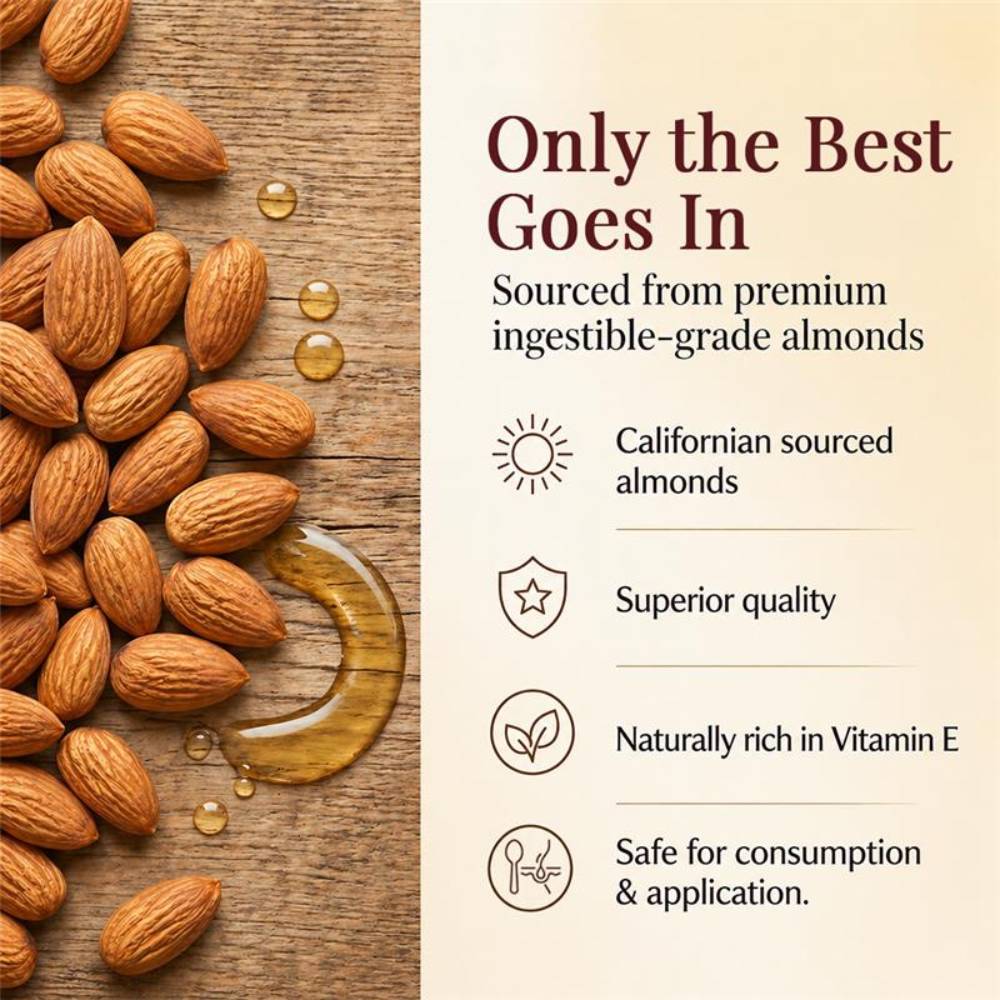 Only the Best Goes In

Sourced from premium ingestible-grade almonds

Californian sourced almonds

Superior quality

Naturally rich in Vitamin E

Safe for consumption & application.